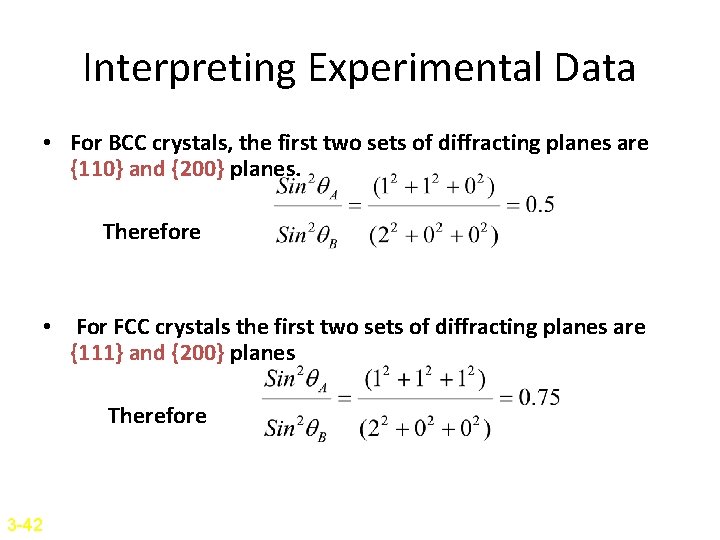 Interpreting Experimental Data

• For BCC crystals, the first two sets of diffracting planes are {110} and {200} planes.

Therefore $\frac{Sin^2\theta_A}{Sin^2\theta_B} = \frac{(1^2+1^2+0^2)}{(2^2+0^2+0^2)} = 0.5$

• For FCC crystals the first two sets of diffracting planes are {111} and {200} planes

Therefore $\frac{Sin^2\theta_A}{Sin^2\theta_B} = \frac{(1^2+1^2+1^2)}{(2^2+0^2+0^2)} = 0.75$

3-42